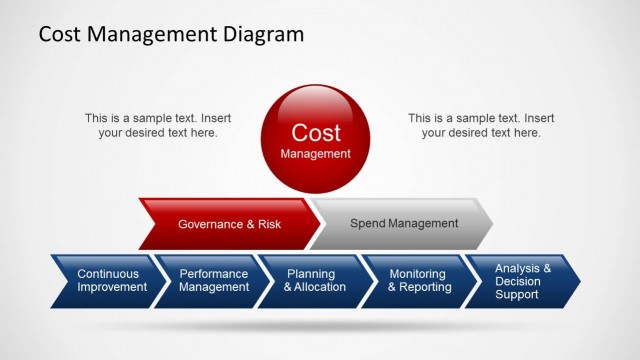 Cost Management Diagram

This is a sample text. Insert your desired text here.

Cost Management

This is a sample text. Insert your desired text here.

Governance & Risk

Spend Management

Continuous Improvement

Performance Management

Planning & Allocation

Monitoring & Reporting

Analysis & Decision Support